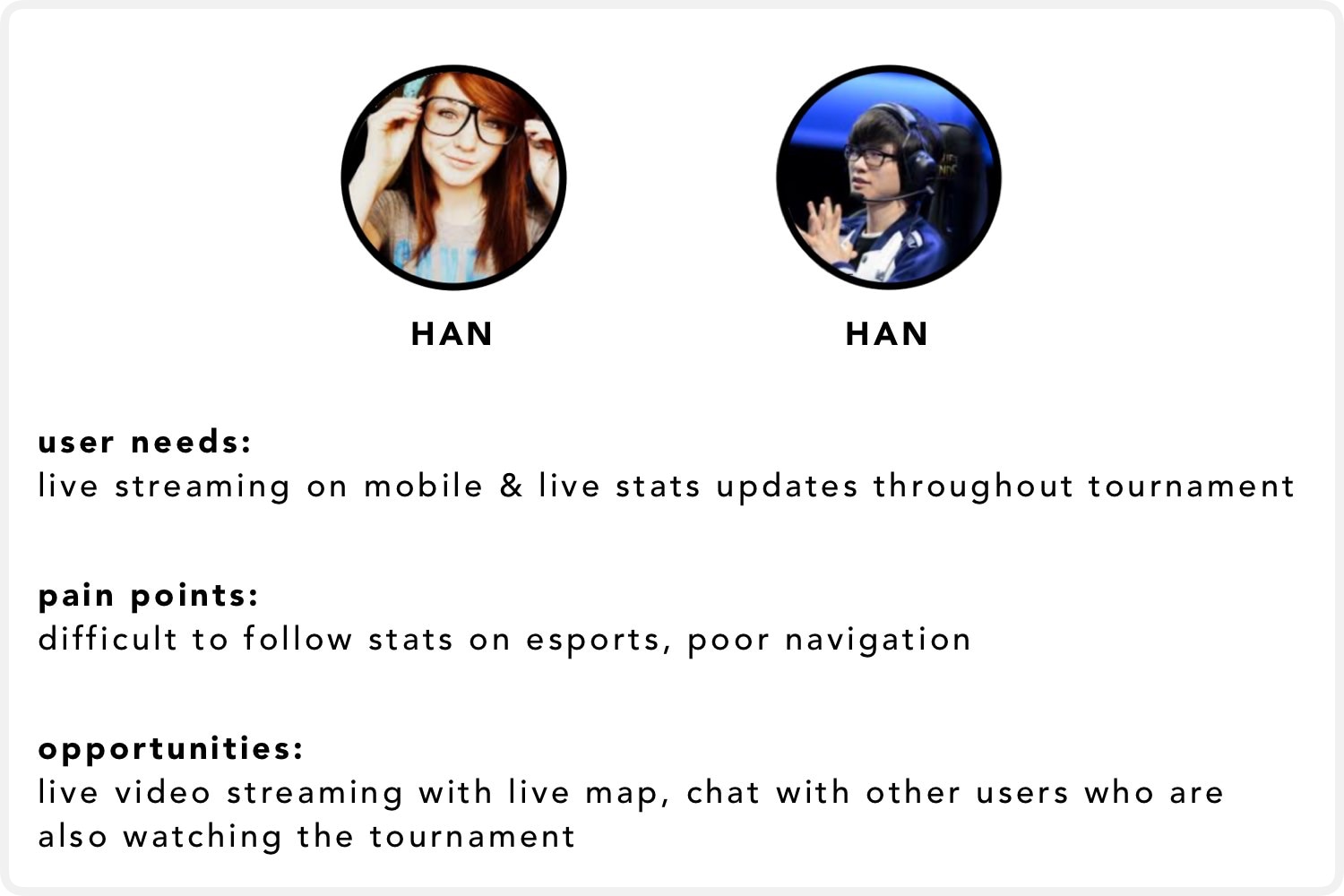 HAN

HAN

user needs:
live streaming on mobile & live stats updates throughout tournament

pain points:
difficult to follow stats on esports, poor navigation

opportunities:
live video streaming with live map, chat with other users who are also watching the tournament